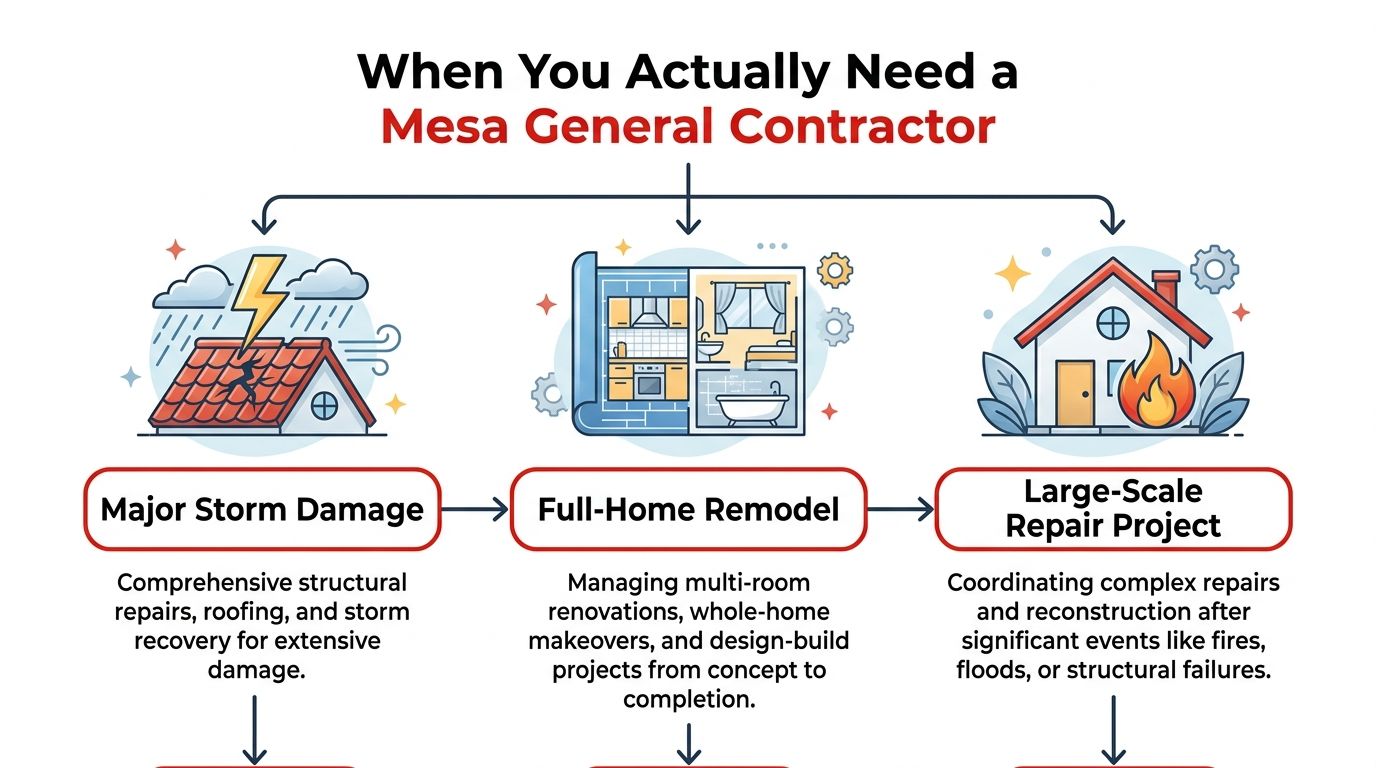 When You Actually Need a
Mesa General Contractor

Major Storm Damage

Comprehensive structural repairs, roofing, and storm recovery for extensive damage.

Full-Home Remodel

Managing multi-room renovations, whole-home makeovers, and design-build projects from concept to completion.

Large-Scale Repair Project

Coordinating complex repairs and reconstruction after significant events like fires, floods, or structural failures.